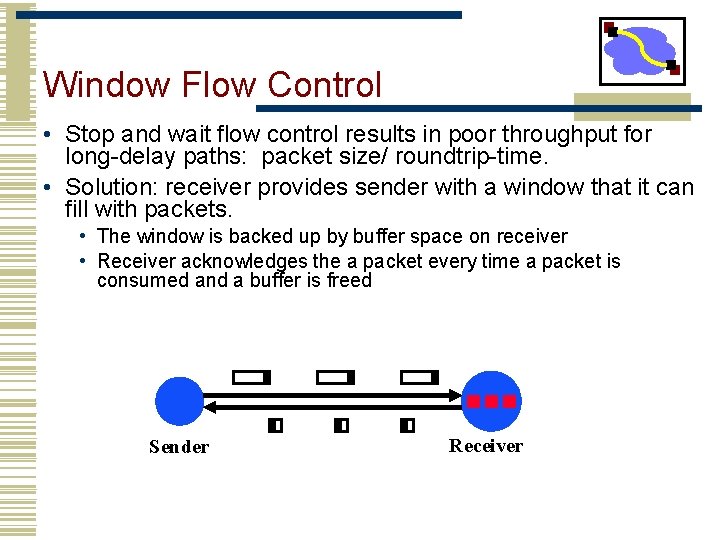 Window Flow Control

• Stop and wait flow control results in poor throughput for long-delay paths:  packet size/ roundtrip-time.

• Solution: receiver provides sender with a window that it can fill with packets.

• The window is backed up by buffer space on receiver

• Receiver acknowledges the a packet every time a packet is consumed and a buffer is freed

Sender

Receiver